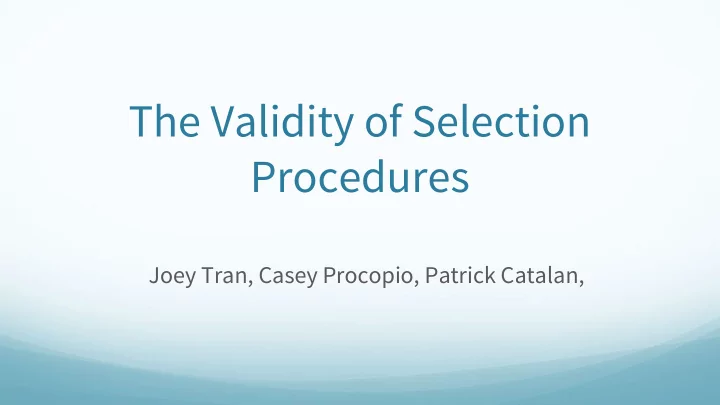 The Validity of Selection Procedures

Joey Tran, Casey Procopio, Patrick Catalan,